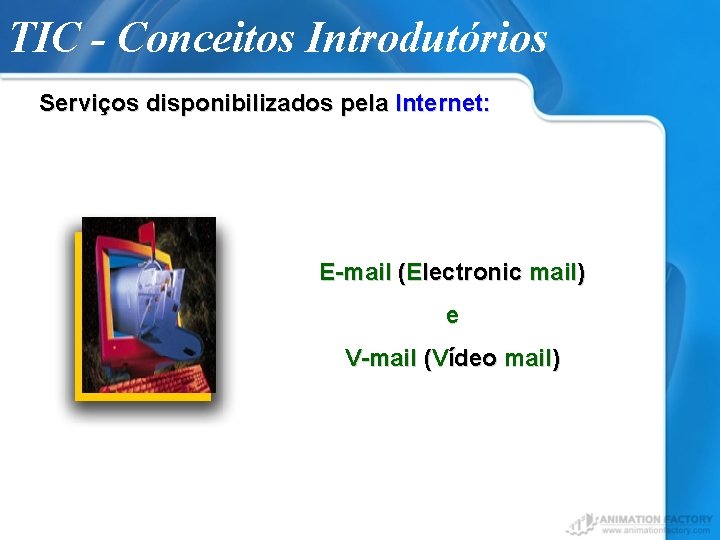 TIC - Conceitos Introdutórios

Serviços disponibilizados pela Internet:

E-mail (Electronic mail)

e

V-mail (Vídeo mail)

ANIMATION FACTORY
www.animationfactory.com